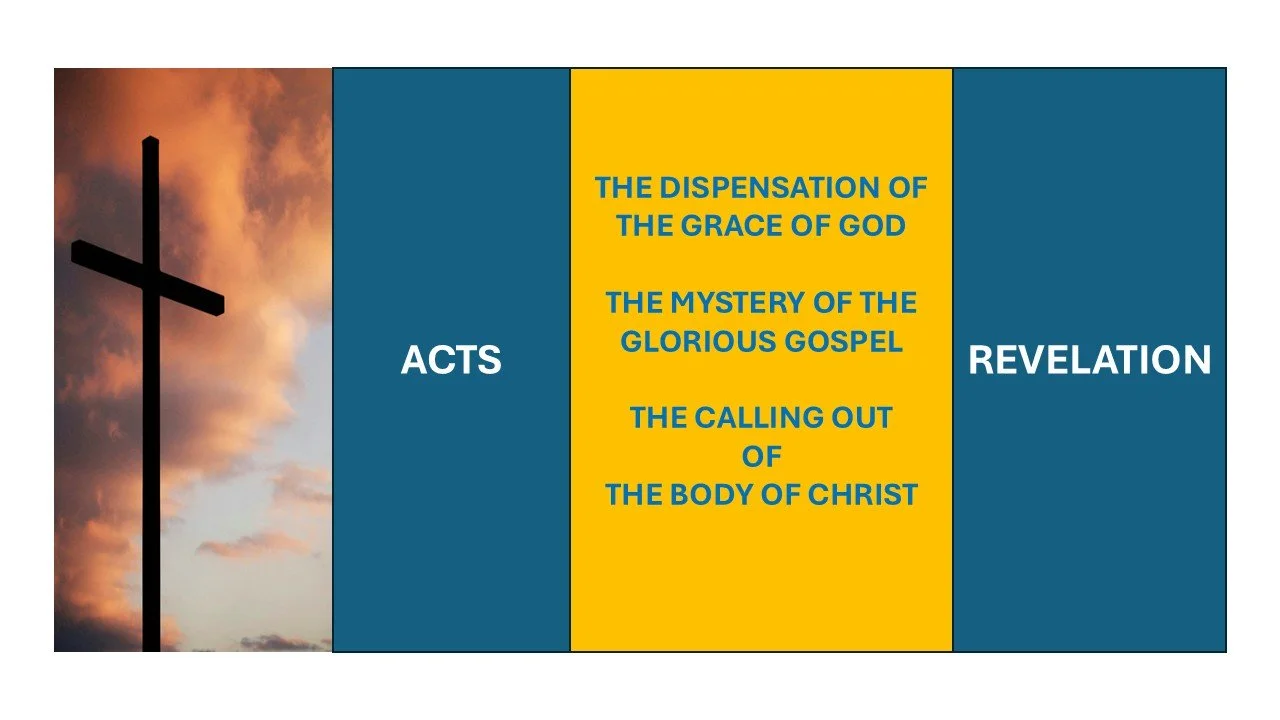 ACTS

THE DISPENSATION OF THE GRACE OF GOD

THE MYSTERY OF THE GLORIOUS GOSPEL

THE CALLING OUT OF THE BODY OF CHRIST

REVELATION